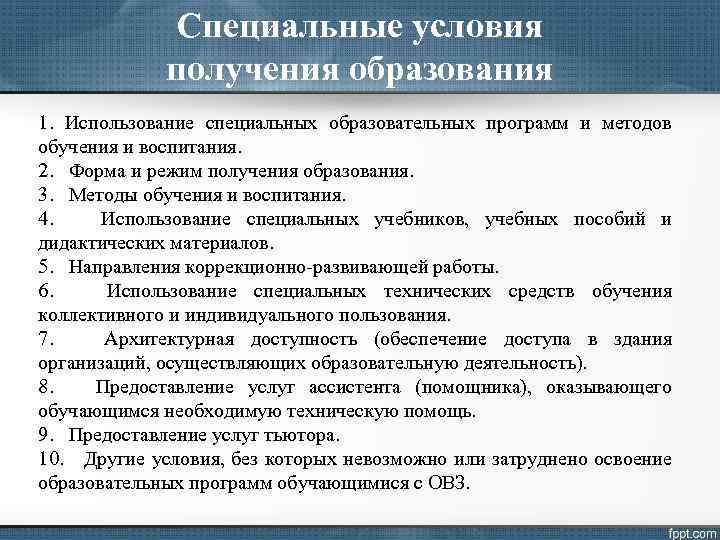 Специальные условия получения образования

1. Использование специальных образовательных программ и методов обучения и воспитания.
2. Форма и режим получения образования.
3. Методы обучения и воспитания.
4. Использование специальных учебников, учебных пособий и дидактических материалов.
5. Направления коррекционно-развивающей работы.
6. Использование специальных технических средств обучения коллективного и индивидуального пользования.
7. Архитектурная доступность (обеспечение доступа в здания организаций, осуществляющих образовательную деятельность).
8. Предоставление услуг ассистента (помощника), оказывающего обучающимся необходимую техническую помощь.
9. Предоставление услуг тьютора.
10. Другие условия, без которых невозможно или затруднено освоение образовательных программ обучающимися с ОВЗ.

fppt.com